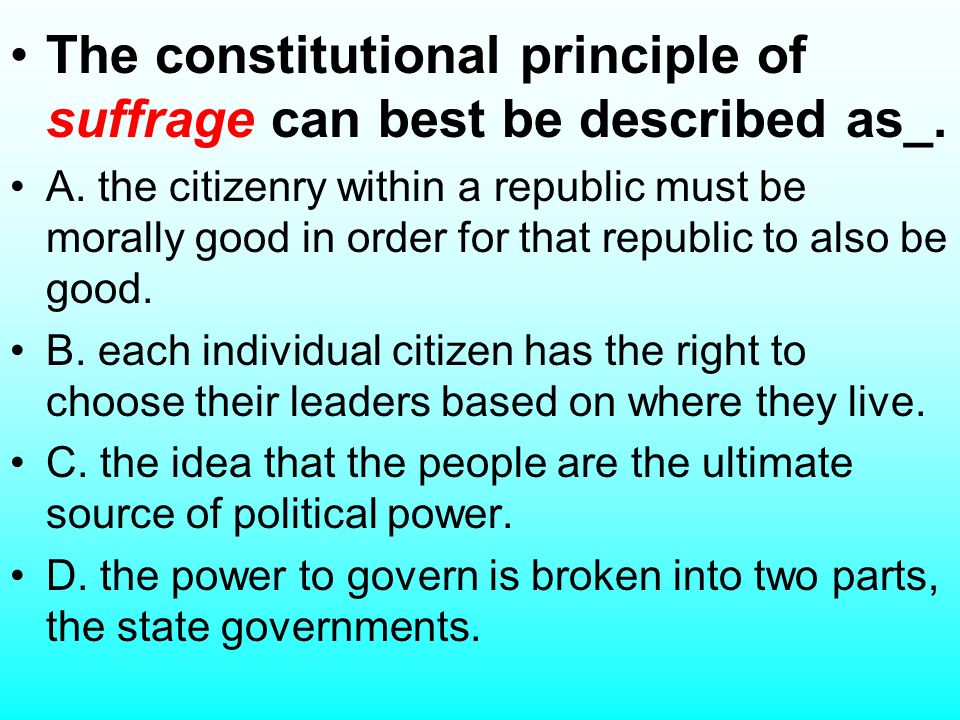 • The constitutional principle of suffrage can best be described as_.

• A. the citizenry within a republic must be morally good in order for that republic to also be good.

• B. each individual citizen has the right to choose their leaders based on where they live.

• C. the idea that the people are the ultimate source of political power.

• D. the power to govern is broken into two parts, the state governments.